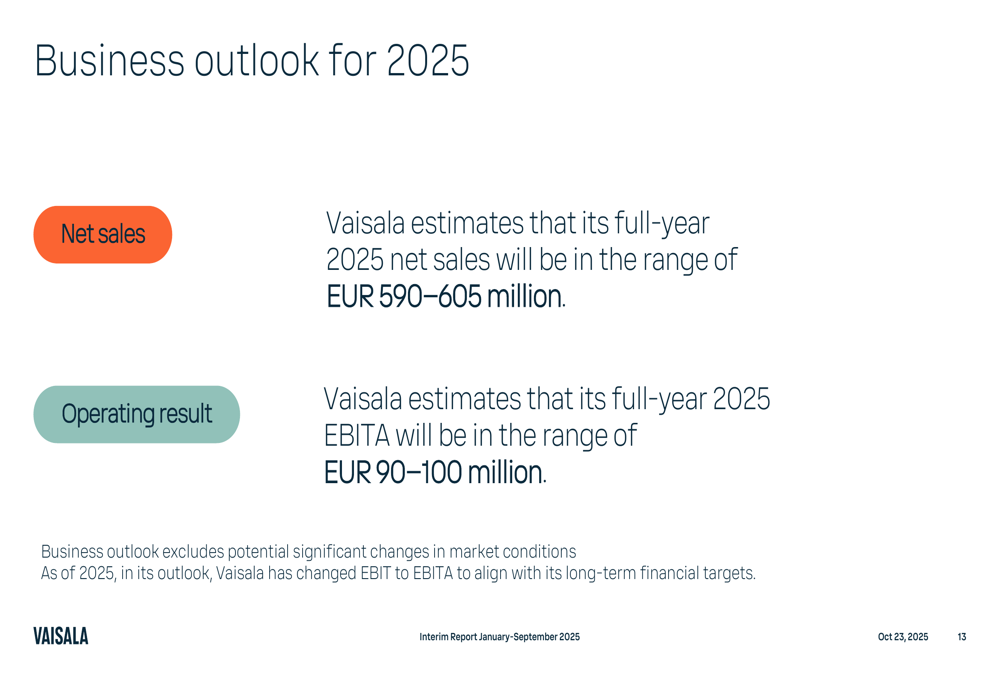 Business outlook for 2025

Net sales

Vaisala estimates that its full-year 2025 net sales will be in the range of EUR 590–605 million.

Operating result

Vaisala estimates that its full-year 2025 EBITA will be in the range of EUR 90–100 million.

Business outlook excludes potential significant changes in market conditions
As of 2025, in its outlook, Vaisala has changed EBIT to EBITA to align with its long-term financial targets.

VAISALA

Interim Report January-September 2025

Oct 23, 2025

13